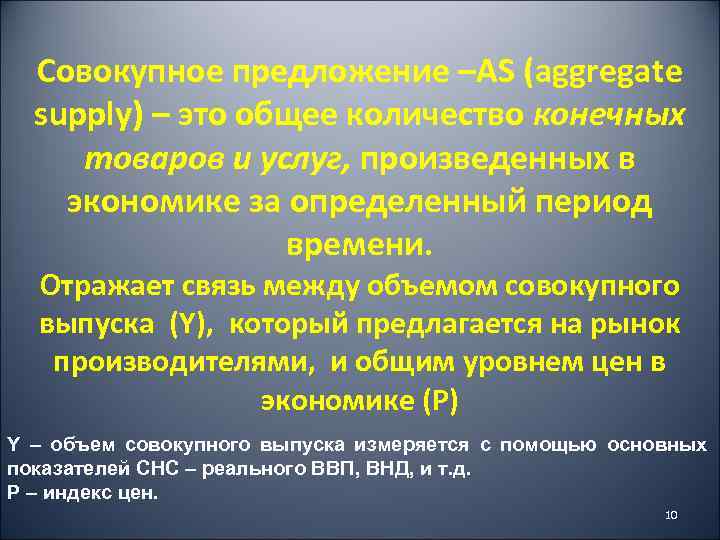 Совокупное предложение –AS (aggregate supply) – это общее количество конечных товаров и услуг, произведенных в экономике за определенный период времени.
Отражает связь между объемом совокупного выпуска (Y), который предлагается на рынок производителями, и общим уровнем цен в экономике (P)

Y – объем совокупного выпуска измеряется с помощью основных показателей СНС – реального ВВП, ВНД, и т.д.
P – индекс цен.

10